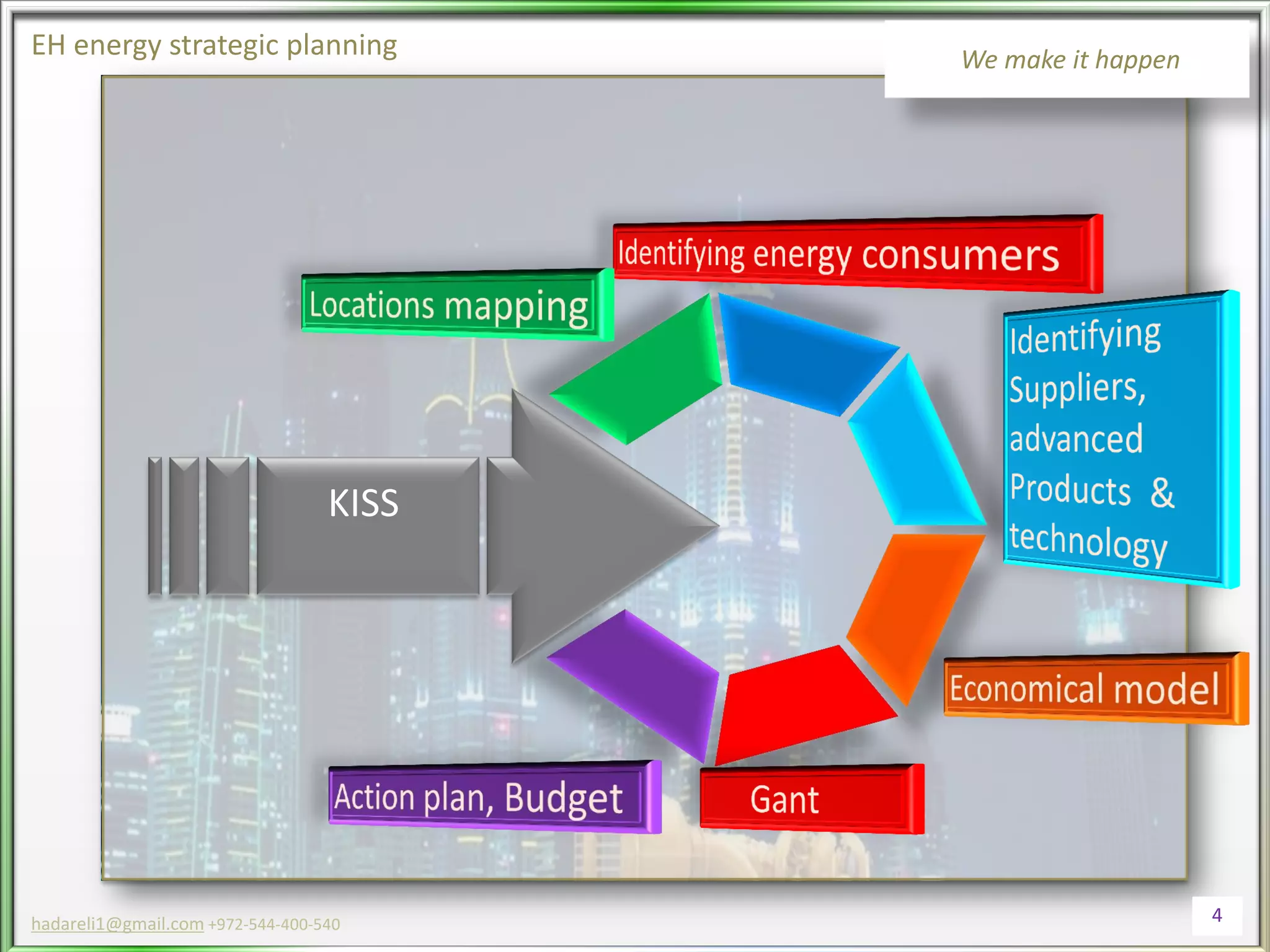 EH energy strategic planning

We make it happen

Identifying energy consumers

Locations mapping

Identifying Suppliers, advanced Products & technology

KISS

Economical model

Action plan, Budget

Gant

hadareli1@gmail.com +972-544-400-540

4